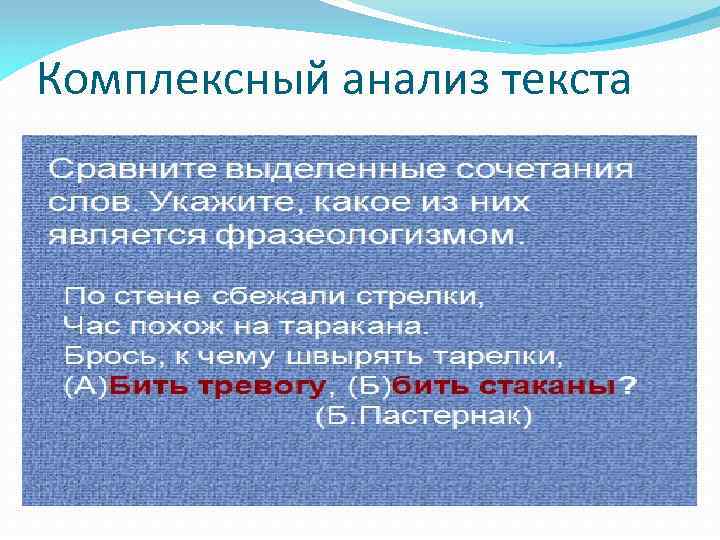 Комплексный анализ текста

Сравните выделенные сочетания слов. Укажите, какое из них является фразеологизмом.

По стене сбежали стрелки,
Час похож на таракана.
Брось, к чему швырять тарелки,
(А)Бить тревогу, (Б)бить стаканы?
(Б.Пастернак)